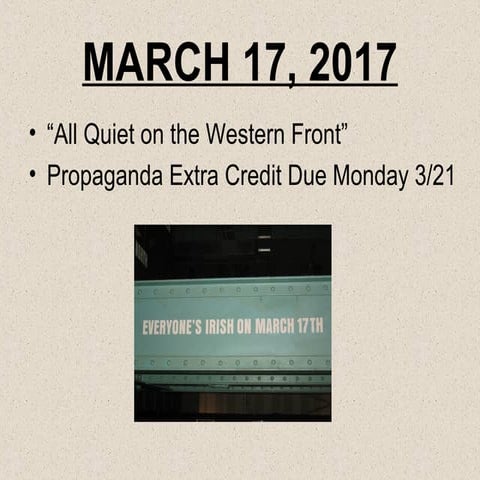 MARCH 17, 2017

• “All Quiet on the Western Front”
• Propaganda Extra Credit Due Monday 3/21

EVERYONE'S IRISH ON MARCH 17TH